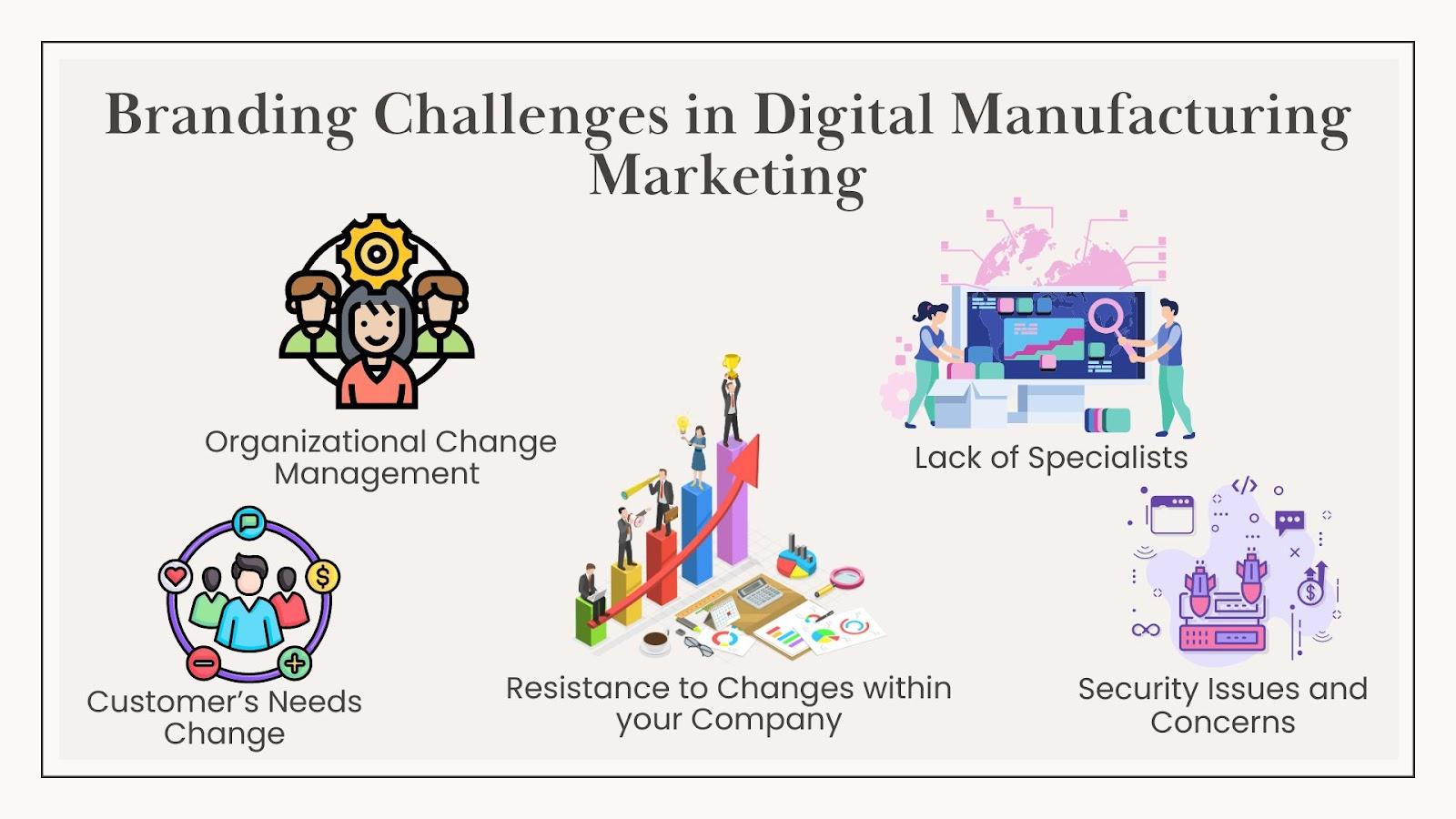 Branding Challenges in Digital Manufacturing Marketing

Organizational Change Management

Lack of Specialists

Customer's Needs Change

Resistance to Changes within your Company

Security Issues and Concerns